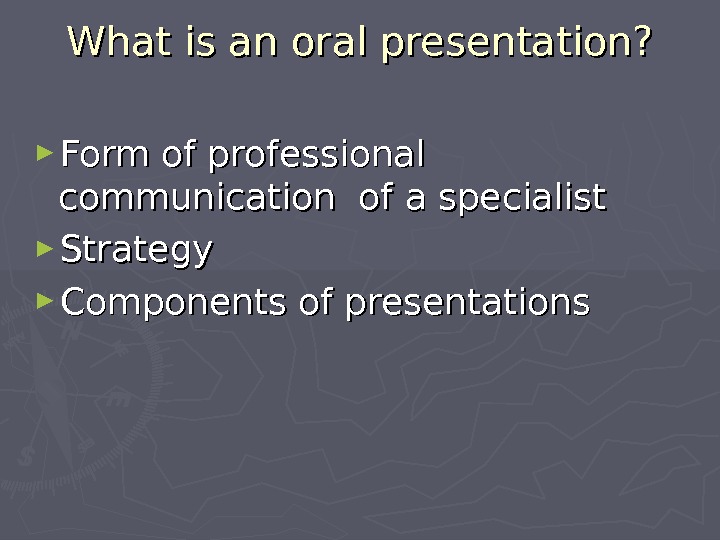 What is an oral presentation?

► Form of professional communication of a specialist
► Strategy
► Components of presentations